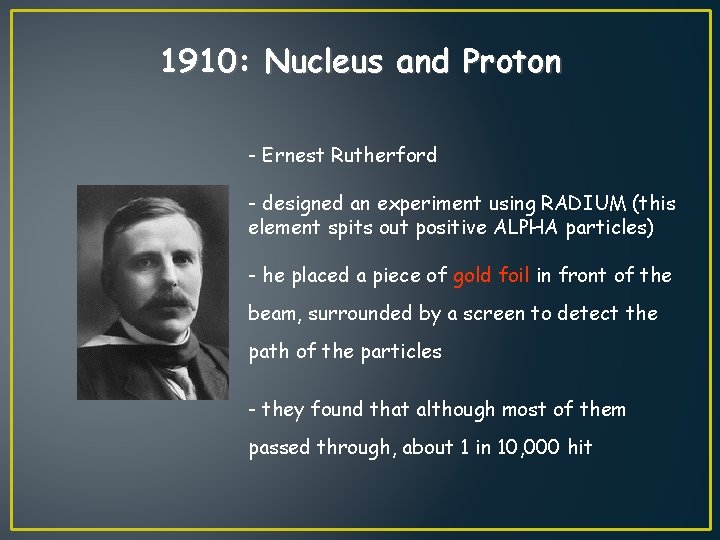 1910: Nucleus and Proton

- Ernest Rutherford

- designed an experiment using RADIUM (this element spits out positive ALPHA particles)

- he placed a piece of gold foil in front of the beam, surrounded by a screen to detect the path of the particles

- they found that although most of them passed through, about 1 in 10,000 hit